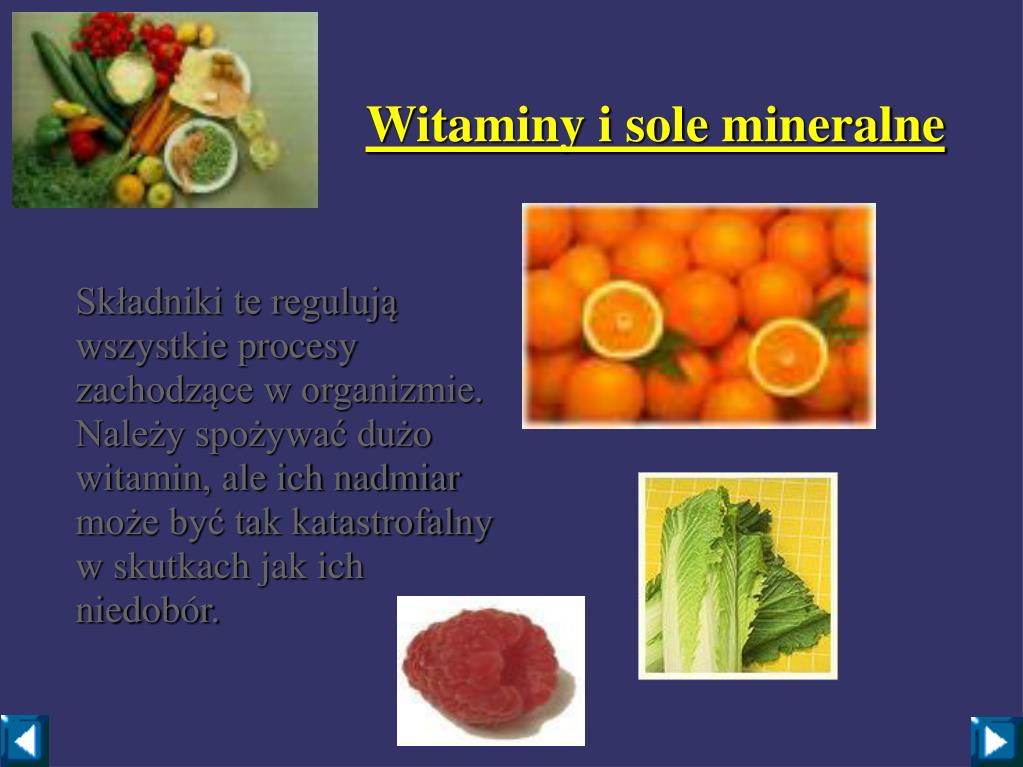 Witaminy i sole mineralne

Składniki te regulują wszystkie procesy zachodzące w organizmie. Należy spożywać dużo witamin, ale ich nadmiar może być tak katastrofalny w skutkach jak ich niedobór.